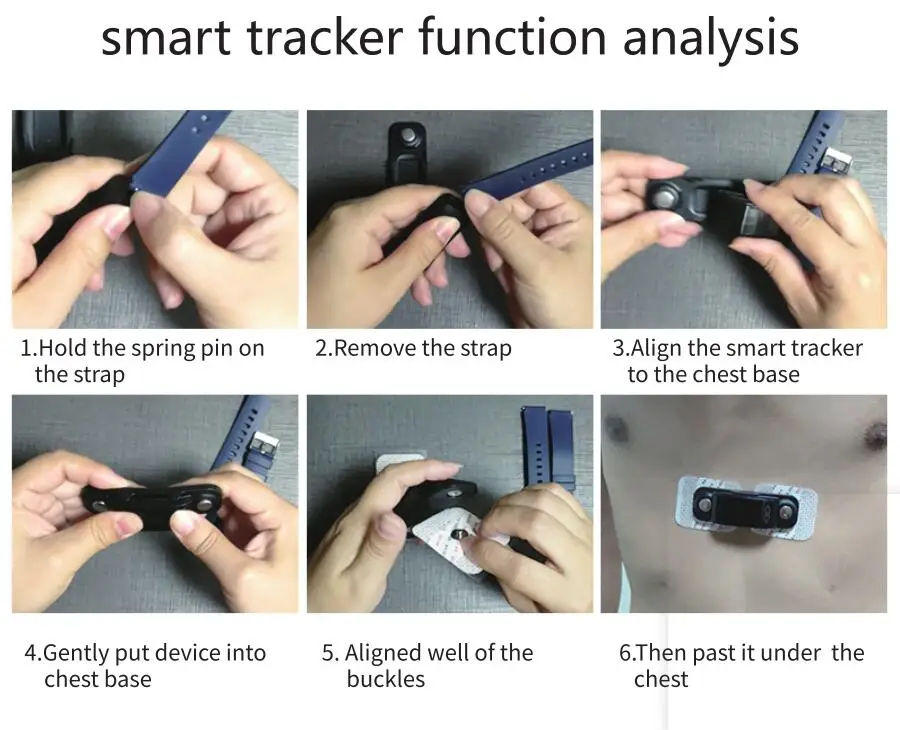 smart tracker function analysis

1.Hold the spring pin on the strap

2.Remove the strap

3.Align the smart tracker to the chest base

4.Gently put device into chest base

5. Aligned well of the buckles

6.Then past it under the chest